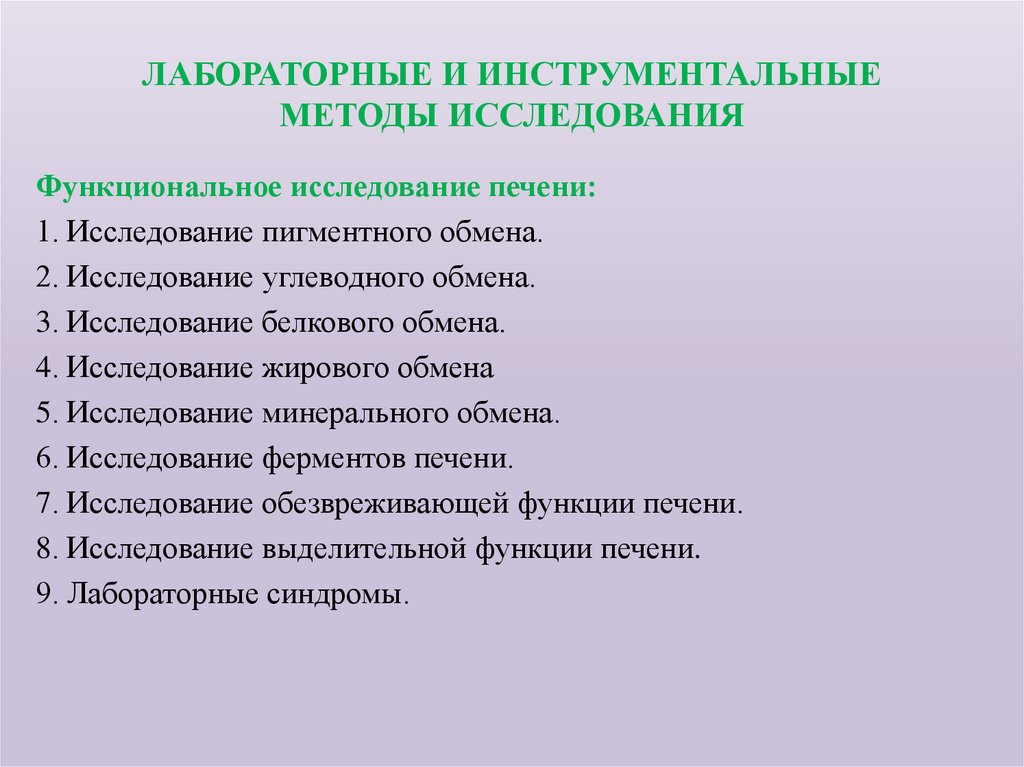 ЛАБОРАТОРНЫЕ И ИНСТРУМЕНТАЛЬНЫЕ МЕТОДЫ ИССЛЕДОВАНИЯ

Функциональное исследование печени:
1. Исследование пигментного обмена.
2. Исследование углеводного обмена.
3. Исследование белкового обмена.
4. Исследование жирового обмена
5. Исследование минерального обмена.
6. Исследование ферментов печени.
7. Исследование обезвреживающей функции печени.
8. Исследование выделительной функции печени.
9. Лабораторные синдромы.